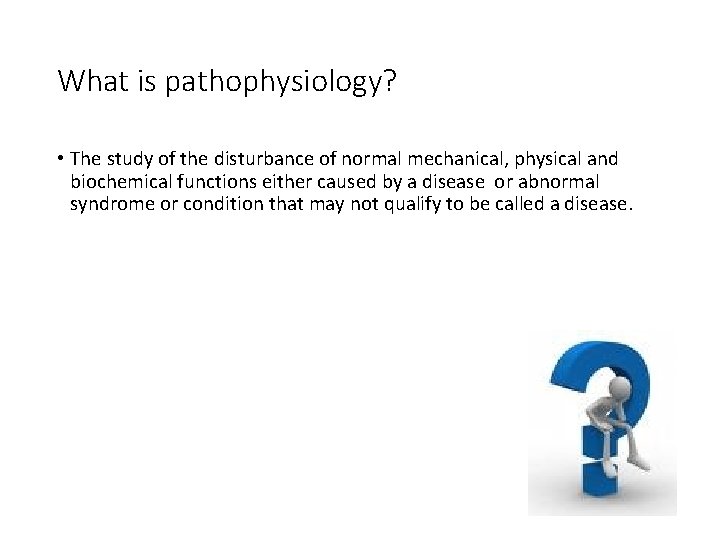 What is pathophysiology?

• The study of the disturbance of normal mechanical, physical and biochemical functions either caused by a disease or abnormal syndrome or condition that may not qualify to be called a disease.